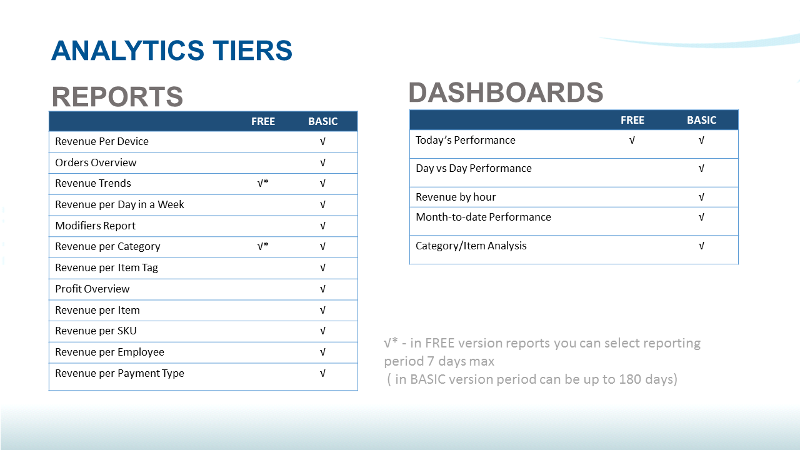 ANALYTICS TIERS

REPORTS

| | FREE | BASIC |
|---|---|---|
| Revenue Per Device | | √ |
| Orders Overview | | √ |
| Revenue Trends | √* | √ |
| Revenue per Day in a Week | | √ |
| Modifiers Report | | √ |
| Revenue per Category | √* | √ |
| Revenue per Item Tag | | √ |
| Profit Overview | | √ |
| Revenue per Item | | √ |
| Revenue per SKU | | √ |
| Revenue per Employee | | √ |
| Revenue per Payment Type | | √ |

DASHBOARDS

| | FREE | BASIC |
|---|---|---|
| Today's Performance | √ | √ |
| Day vs Day Performance | | √ |
| Revenue by hour | | √ |
| Month-to-date Performance | | √ |
| Category/Item Analysis | | √ |

√* - in FREE version reports you can select reporting period 7 days max
( in BASIC version period can be up to 180 days)